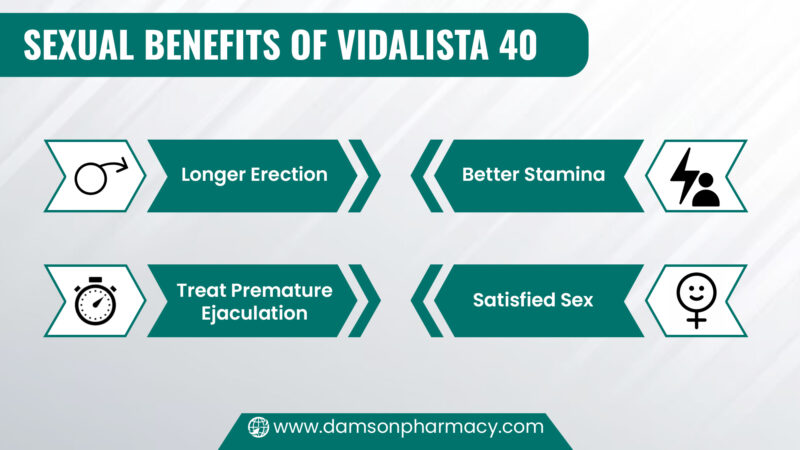 SEXUAL BENEFITS OF VIDALISTA 40

Longer Erection

Better Stamina

Treat Premature Ejaculation

Satisfied Sex

www.damsonpharmacy.com